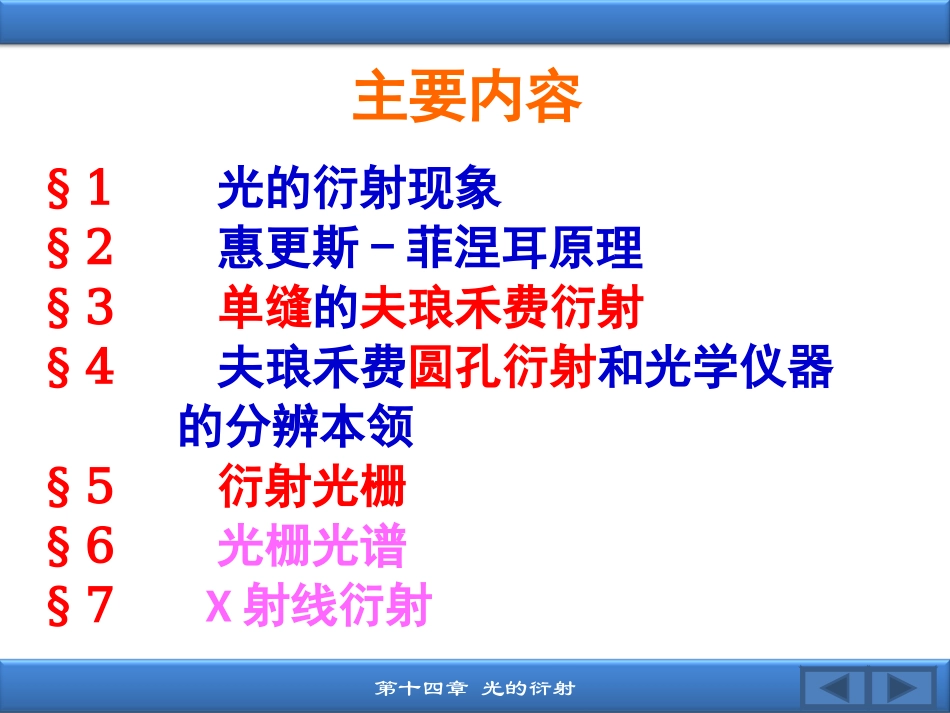 主要内容

§1　光的衍射现象
§2　惠更斯－菲涅耳原理
§3　单缝的夫琅禾费衍射
§4　夫琅禾费圆孔衍射和光学仪器的分辨本领
§5　衍射光栅
§6　光栅光谱
§7　X 射线衍射

第十四章　光的衍射